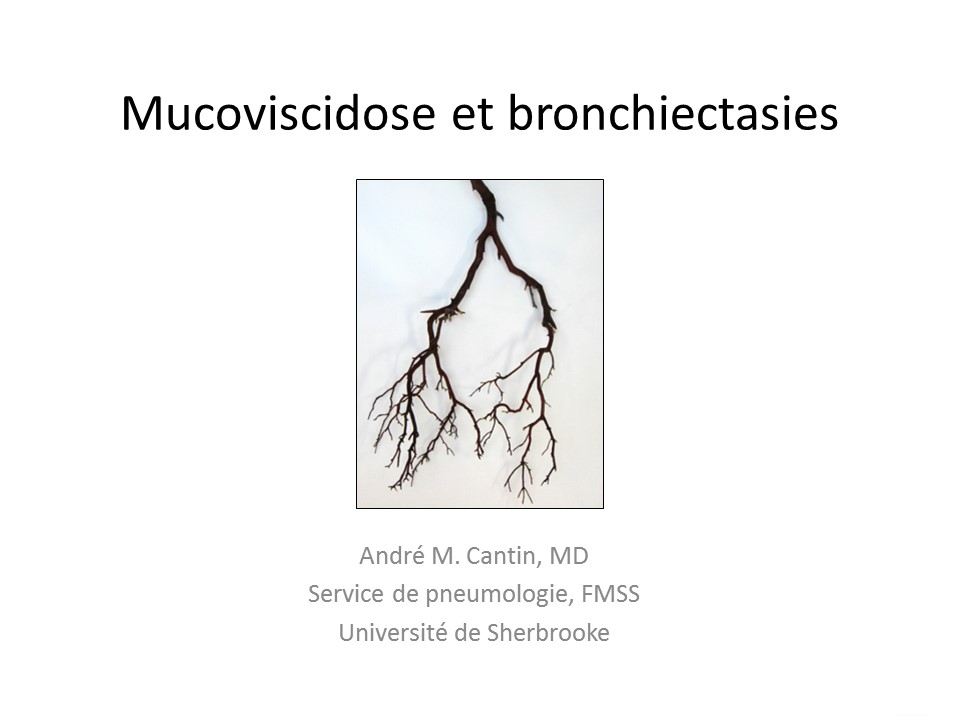 Mucoviscidose et bronchiectasies

André M. Cantin, MD
Service de pneumologie, FMSS
Université de Sherbrooke